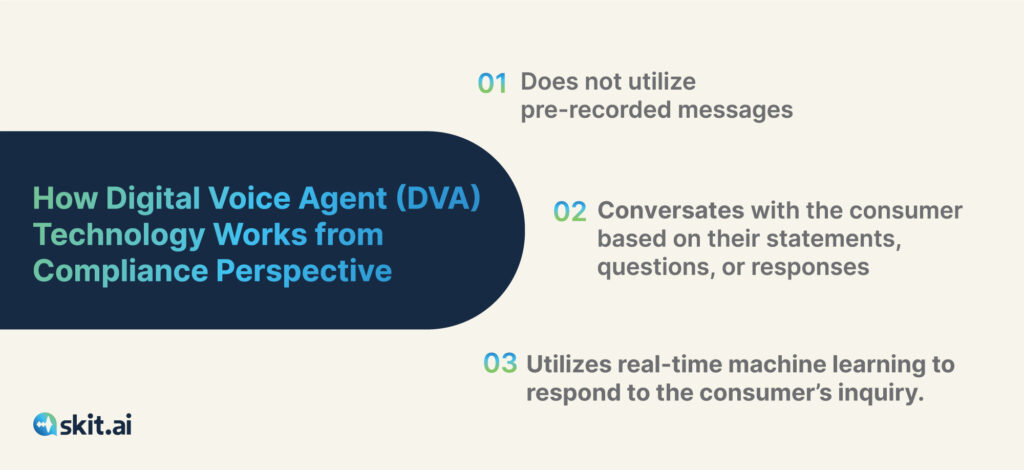 How Digital Voice Agent (DVA) Technology Works from Compliance Perspective

01 Does not utilize pre-recorded messages

02 Conversates with the consumer based on their statements, questions, or responses

03 Utilizes real-time machine learning to respond to the consumer's inquiry.

skit.ai